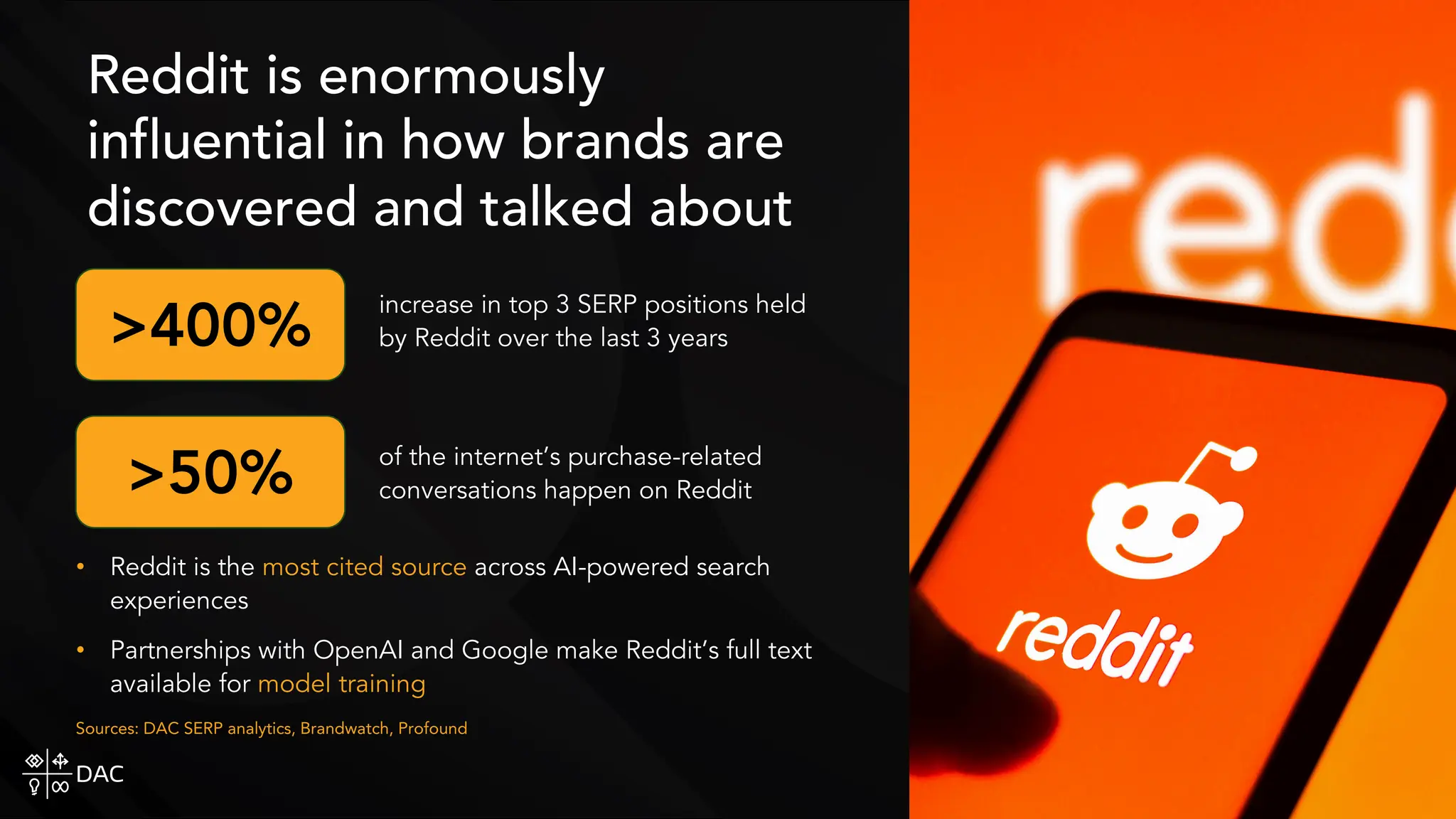 Reddit is enormously influential in how brands are discovered and talked about

>400%

increase in top 3 SERP positions held by Reddit over the last 3 years

>50%

of the internet's purchase-related conversations happen on Reddit

• Reddit is the most cited source across AI-powered search experiences

• Partnerships with OpenAI and Google make Reddit's full text available for model training

Sources: DAC SERP analytics, Brandwatch, Profound

DAC

red

reddit